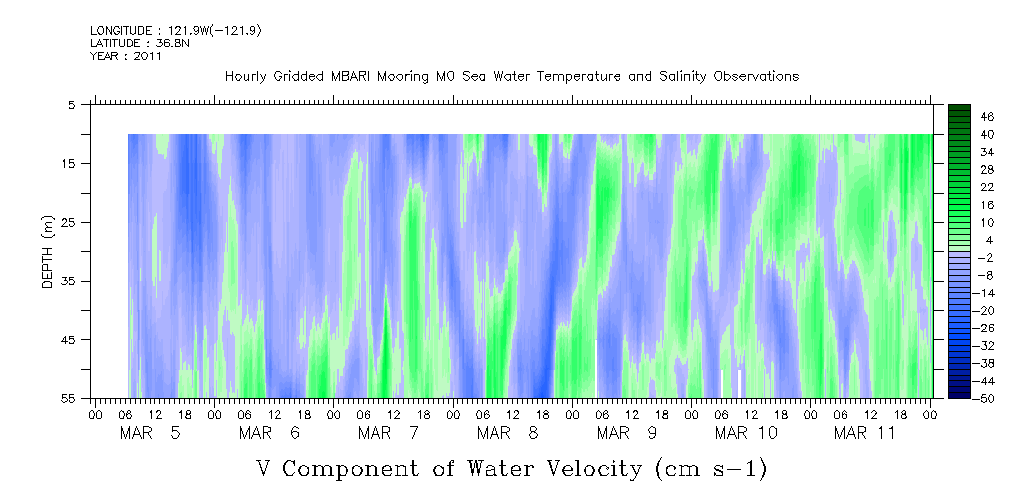 LONGITUDE : 121.9W(-121.9)
LATITUDE : 36.8N
YEAR : 2011

Hourly Gridded MBARI Mooring M0 Sea Water Temperature and Salinity Observations

DEPTH (m)

5
15
25
35
45
55

46
40
34
28
22
16
10
4
-2
-8
-14
-20
-26
-32
-38
-44
-50

00 06 12 18 00 06 12 18 00 06 12 18 00 06 12 18 00 06 12 18 00 06 12 18 00 06 12 18 00
MAR 5 MAR 6 MAR 7 MAR 8 MAR 9 MAR 10 MAR 11

V Component of Water Velocity (cm s-1)